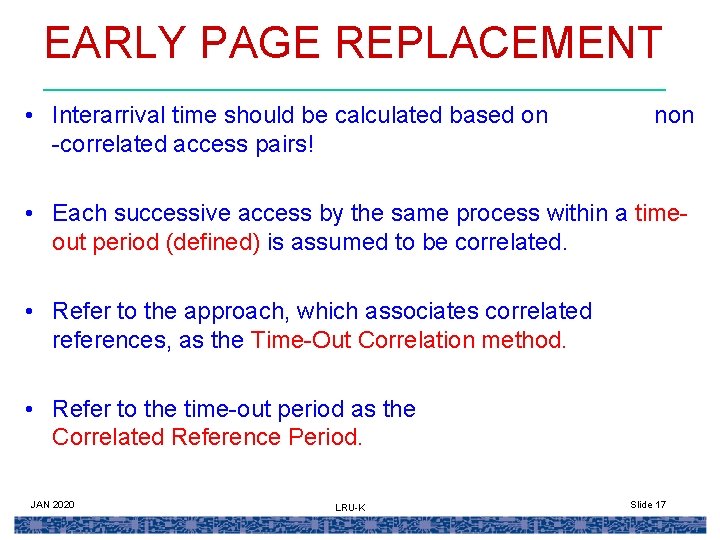 EARLY PAGE REPLACEMENT

• Interarrival time should be calculated based on non -correlated access pairs!

• Each successive access by the same process within a time-out period (defined) is assumed to be correlated.

• Refer to the approach, which associates correlated references, as the Time-Out Correlation method.

• Refer to the time-out period as the Correlated Reference Period.

JAN 2020

LRU-K

Slide 17